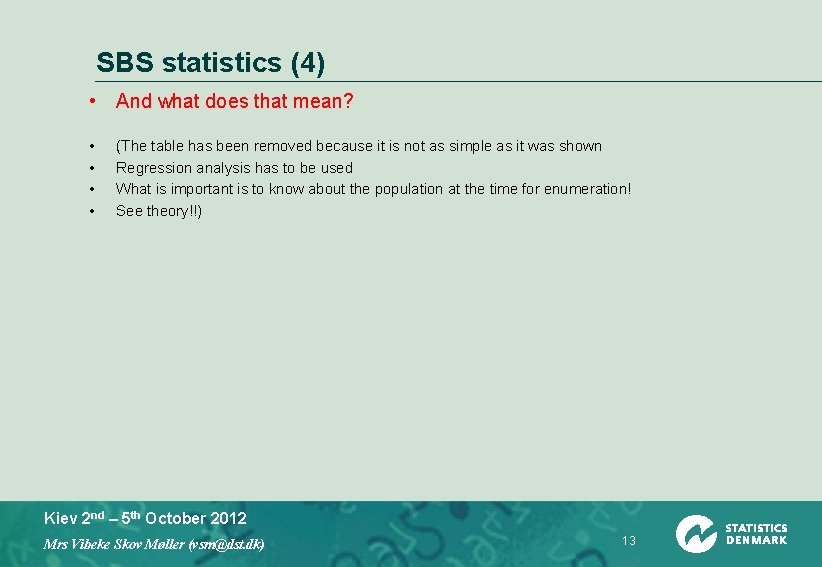 SBS statistics (4)

• And what does that mean?

• (The table has been removed because it is not as simple as it was shown
• Regression analysis has to be used
• What is important is to know about the population at the time for enumeration!
• See theory!!)

Kiev 2nd – 5th October 2012
Mrs Vibeke Skov Møller (vsm@dst.dk)

13

STATISTICS DENMARK